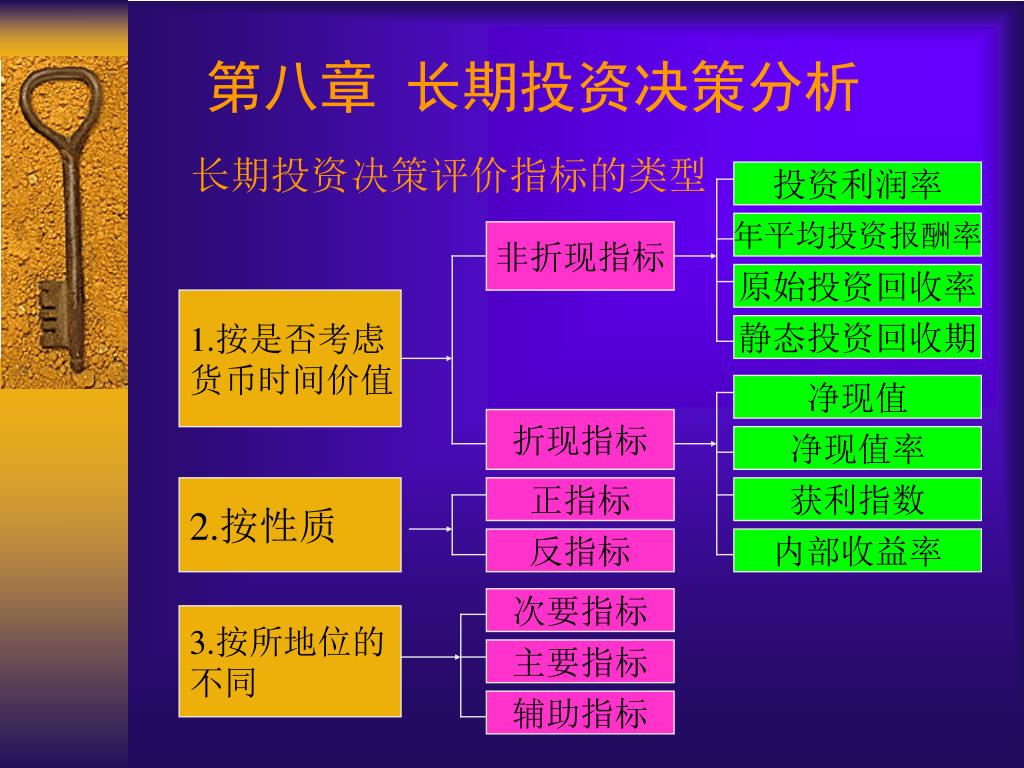 第八章 长期投资决策分析

长期投资决策评价指标的类型

1.按是否考虑货币时间价值

非折现指标

投资利润率

年平均投资报酬率

原始投资回收率

静态投资回收期

折现指标

净现值

净现值率

获利指数

内部收益率

2.按性质

正指标

反指标

3.按所地位的不同

次要指标

主要指标

辅助指标